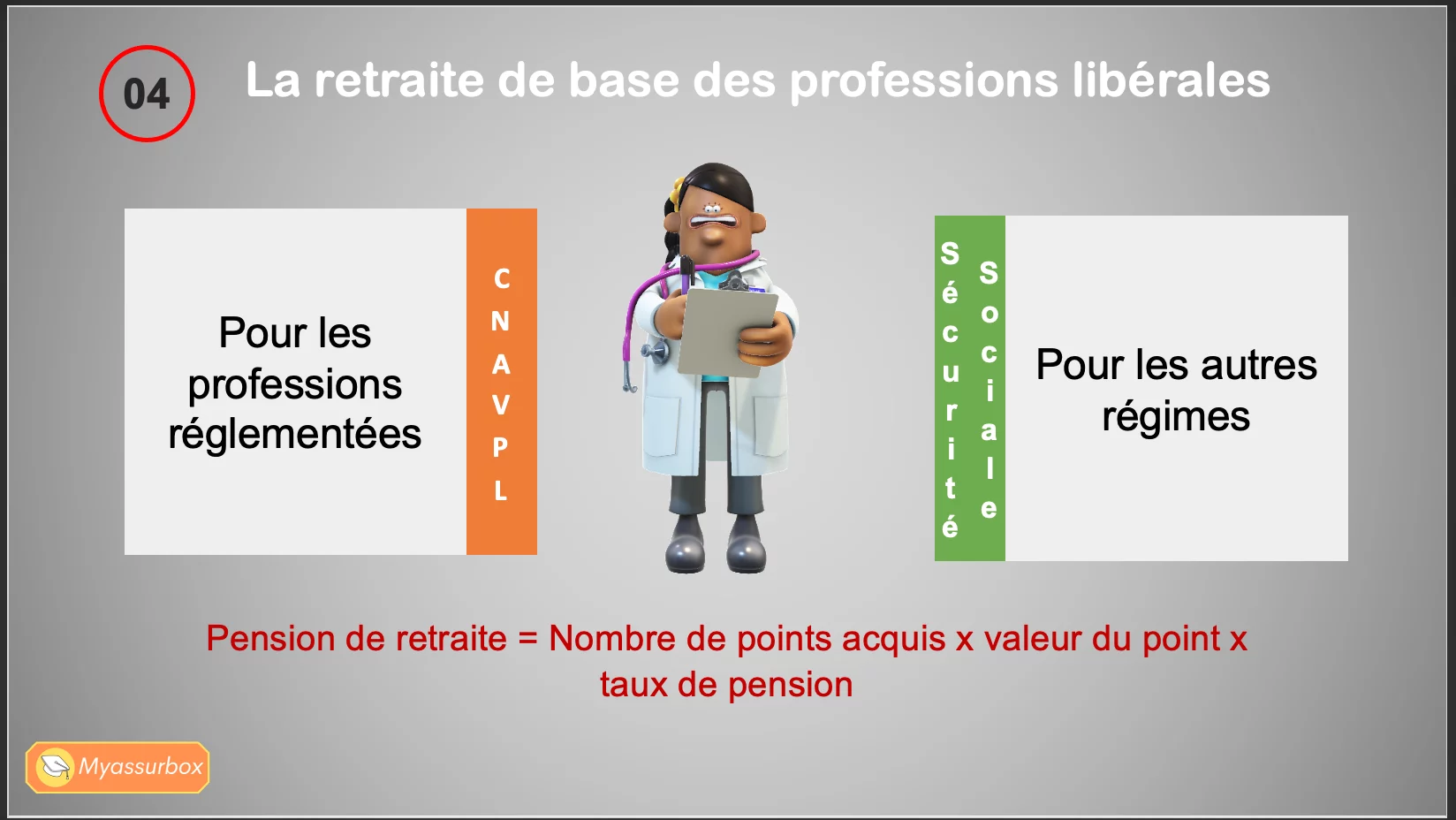 04

La retraite de base des professions libérales

Pour les professions réglementées

CNAVPL

Sécurité Sociale

Pour les autres régimes

Pension de retraite = Nombre de points acquis x valeur du point x taux de pension

Myassurbox